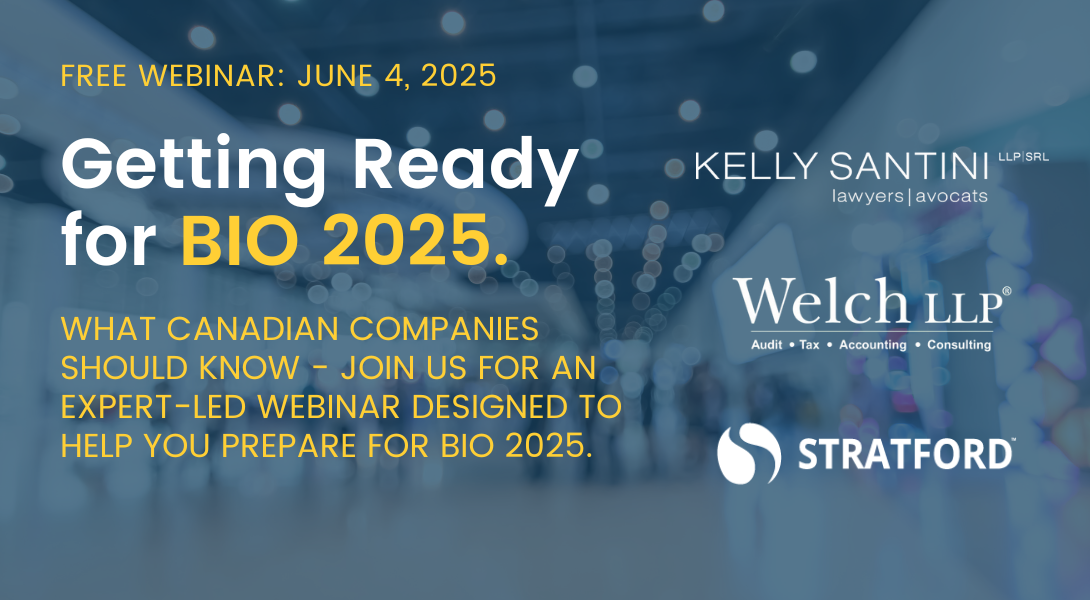 FREE WEBINAR: JUNE 4, 2025

Getting Ready for BIO 2025.

WHAT CANADIAN COMPANIES SHOULD KNOW - JOIN US FOR AN EXPERT-LED WEBINAR DESIGNED TO HELP YOU PREPARE FOR BIO 2025.

KELLY SANTINI LLP|SRL
lawyers|avocats

Welch LLP®
Audit • Tax • Accounting • Consulting

STRATFORD™